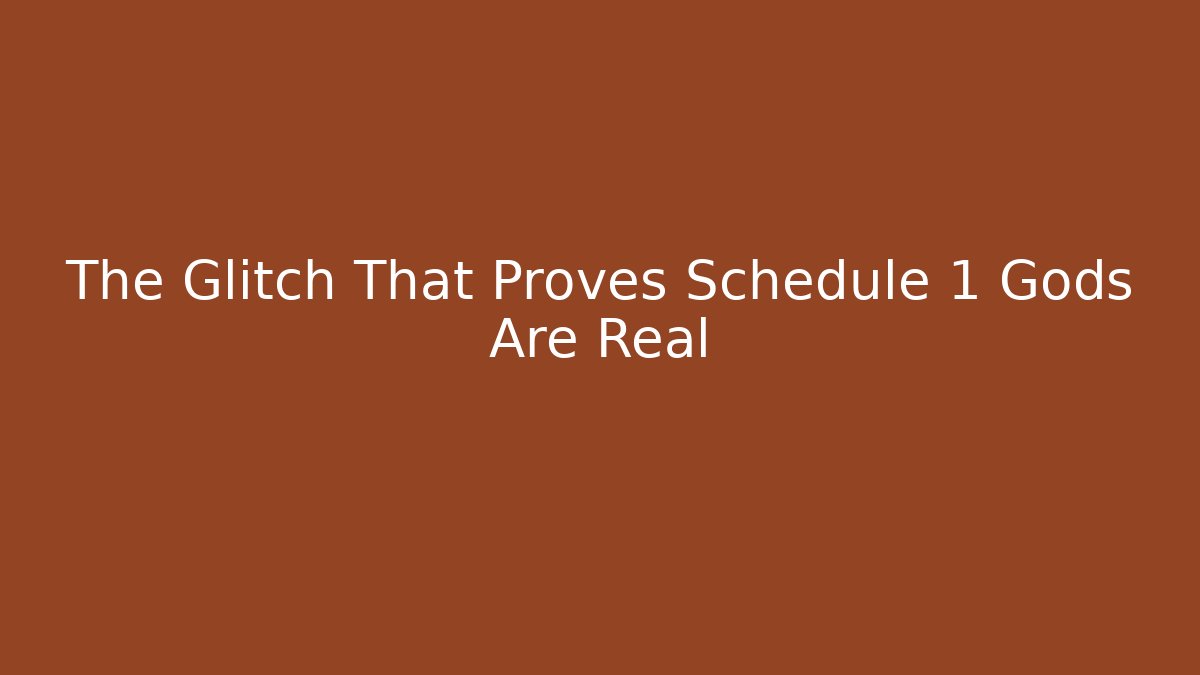 The Glitch That Proves Schedule 1 Gods Are Real